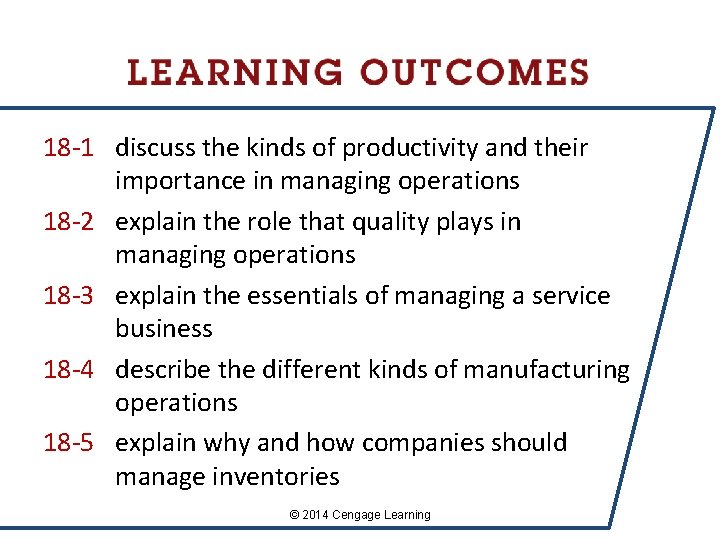 LEARNING OUTCOMES

18-1 discuss the kinds of productivity and their importance in managing operations

18-2 explain the role that quality plays in managing operations

18-3 explain the essentials of managing a service business

18-4 describe the different kinds of manufacturing operations

18-5 explain why and how companies should manage inventories

© 2014 Cengage Learning